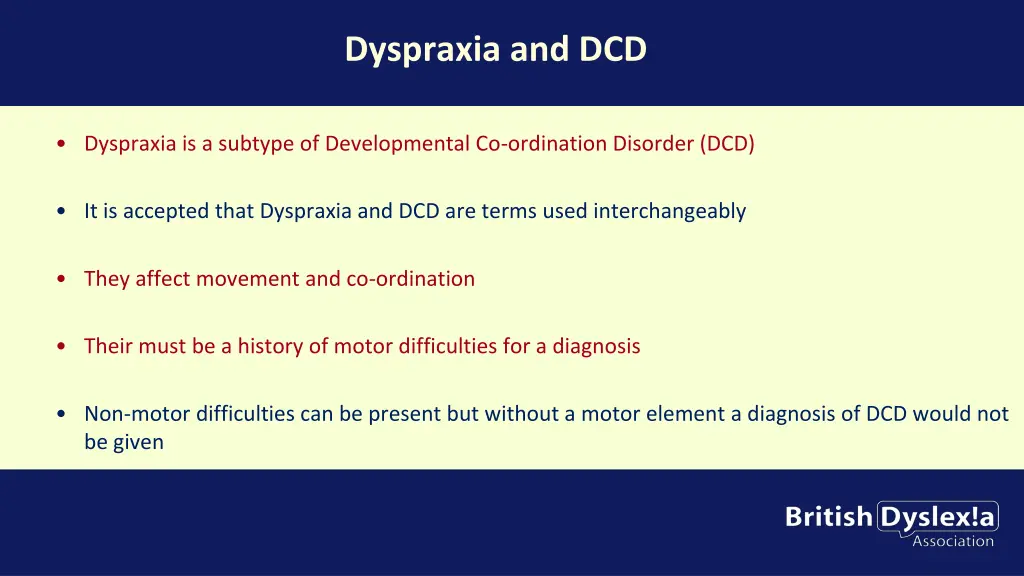 Dyspraxia and DCD

• Dyspraxia is a subtype of Developmental Co-ordination Disorder (DCD)

• It is accepted that Dyspraxia and DCD are terms used interchangeably

• They affect movement and co-ordination

• Their must be a history of motor difficulties for a diagnosis

• Non-motor difficulties can be present but without a motor element a diagnosis of DCD would not be given

British Dyslex!a Association